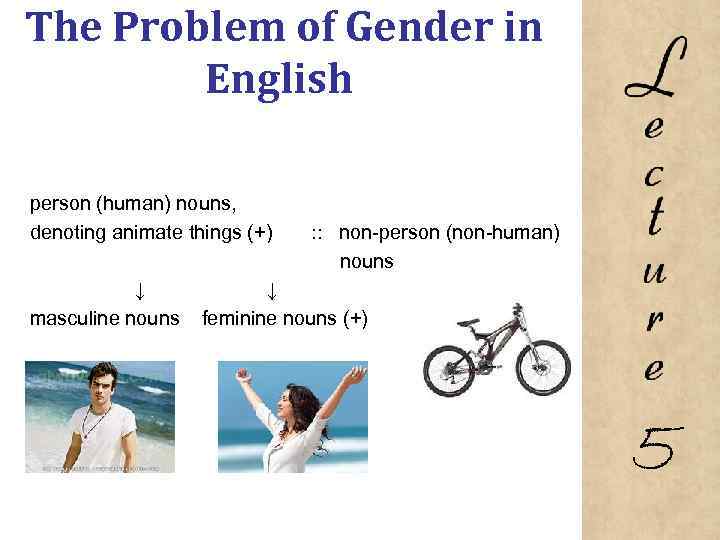 The Problem of Gender in English

person (human) nouns,
denoting animate things (+) :: non-person (non-human) nouns

↓ ↓
masculine nouns feminine nouns (+)

Lecture 5